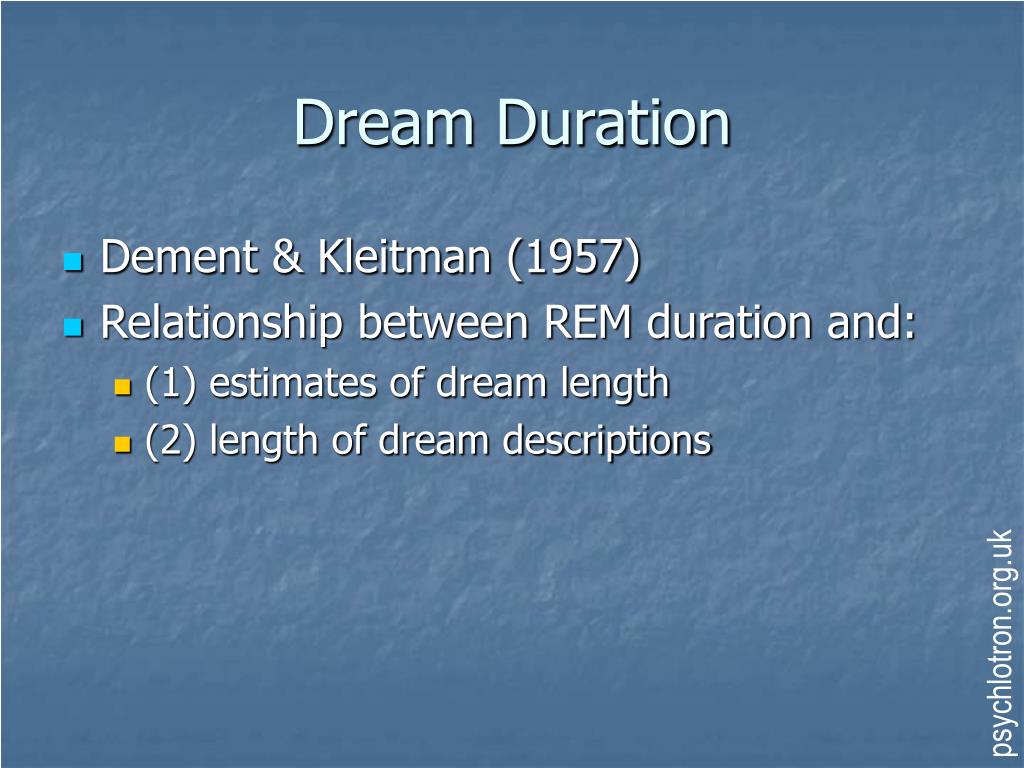 Dream Duration

Dement & Kleitman (1957)
Relationship between REM duration and:
(1) estimates of dream length
(2) length of dream descriptions

psychlotron.org.uk